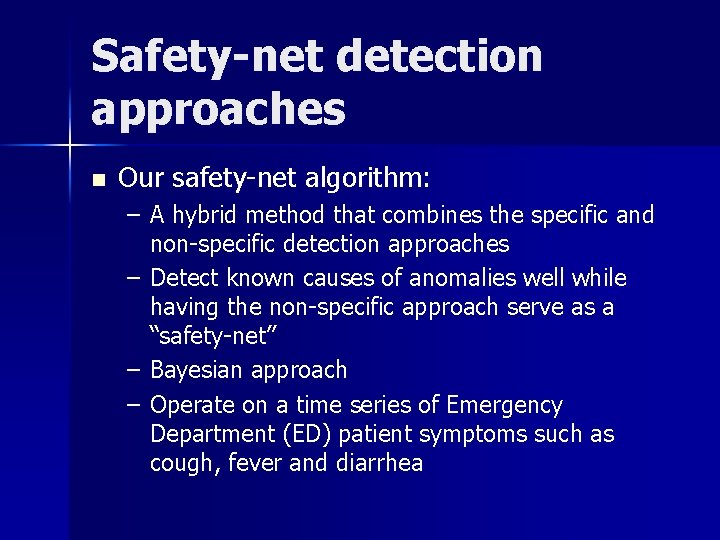 Safety-net detection approaches

■ Our safety-net algorithm:
– A hybrid method that combines the specific and non-specific detection approaches
– Detect known causes of anomalies well while having the non-specific approach serve as a “safety-net”
– Bayesian approach
– Operate on a time series of Emergency Department (ED) patient symptoms such as cough, fever and diarrhea